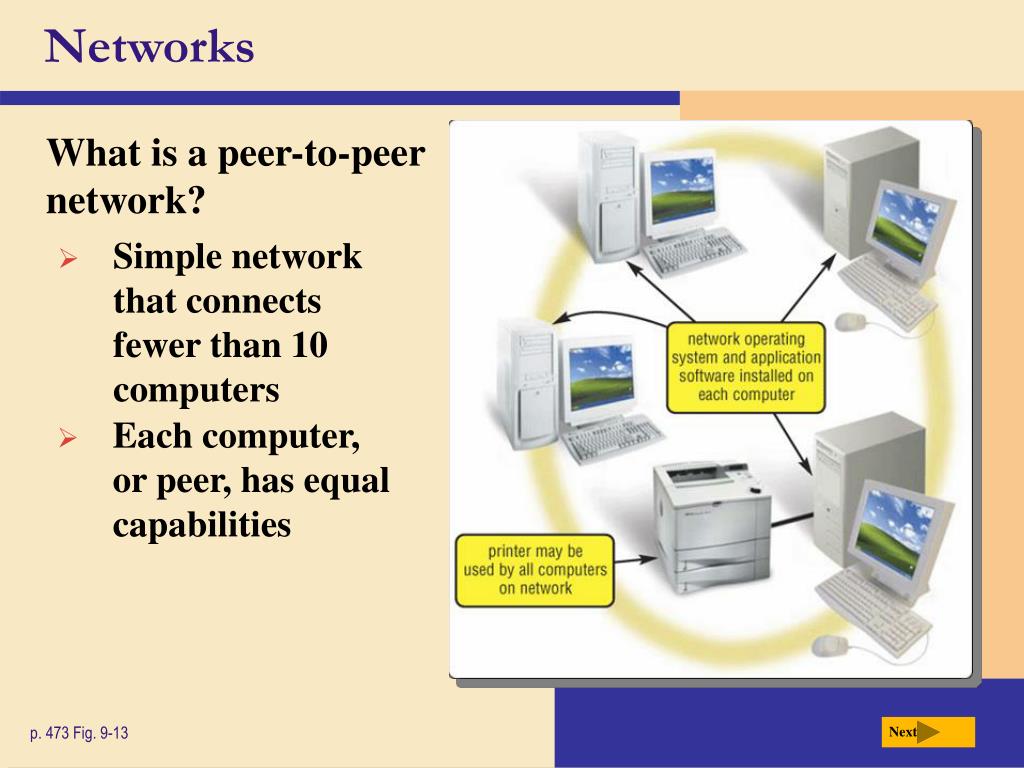 Networks

What is a peer-to-peer network?

➢ Simple network that connects fewer than 10 computers

➢ Each computer, or peer, has equal capabilities

network operating system and application software installed on each computer

printer may be used by all computers on network

p. 473 Fig. 9-13

Next